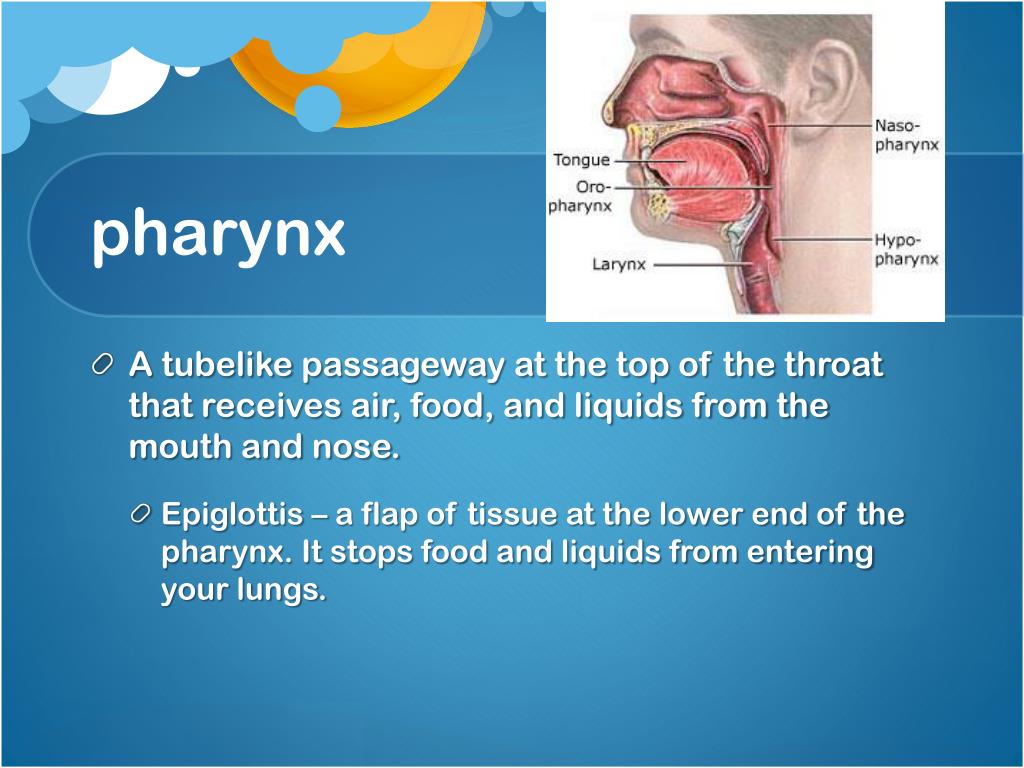 pharynx

Tongue
Oro-pharynx
Larynx
Naso-pharynx
Hypo-pharynx

A tubelike passageway at the top of the throat that receives air, food, and liquids from the mouth and nose.

Epiglottis – a flap of tissue at the lower end of the pharynx. It stops food and liquids from entering your lungs.